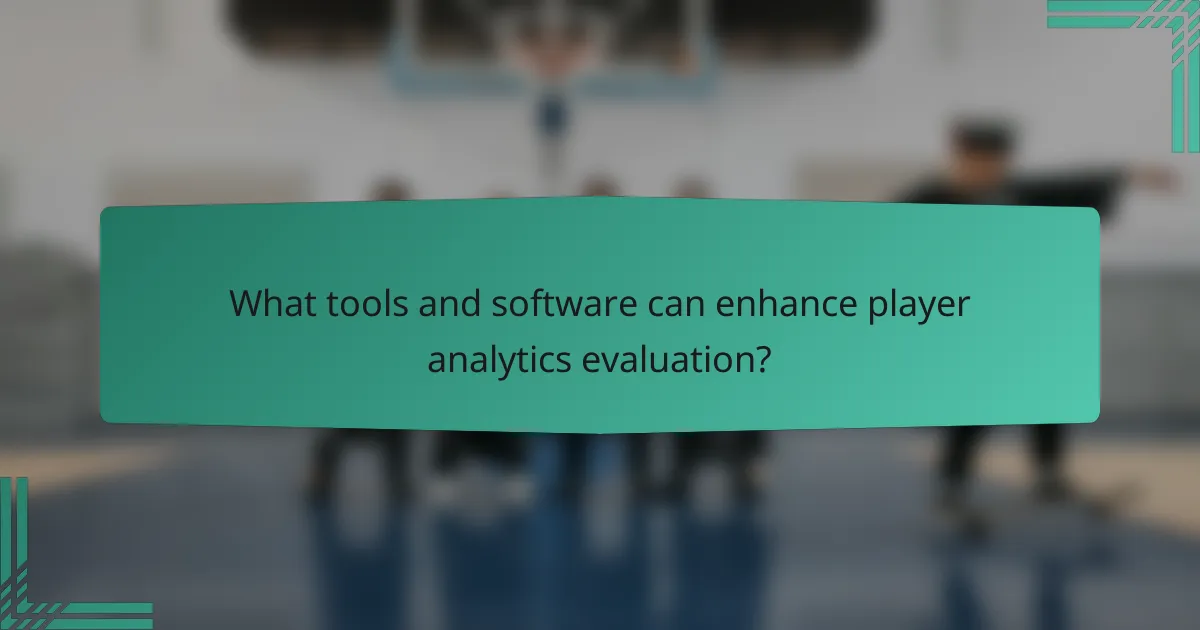 What tools and software can enhance player analytics evaluation?